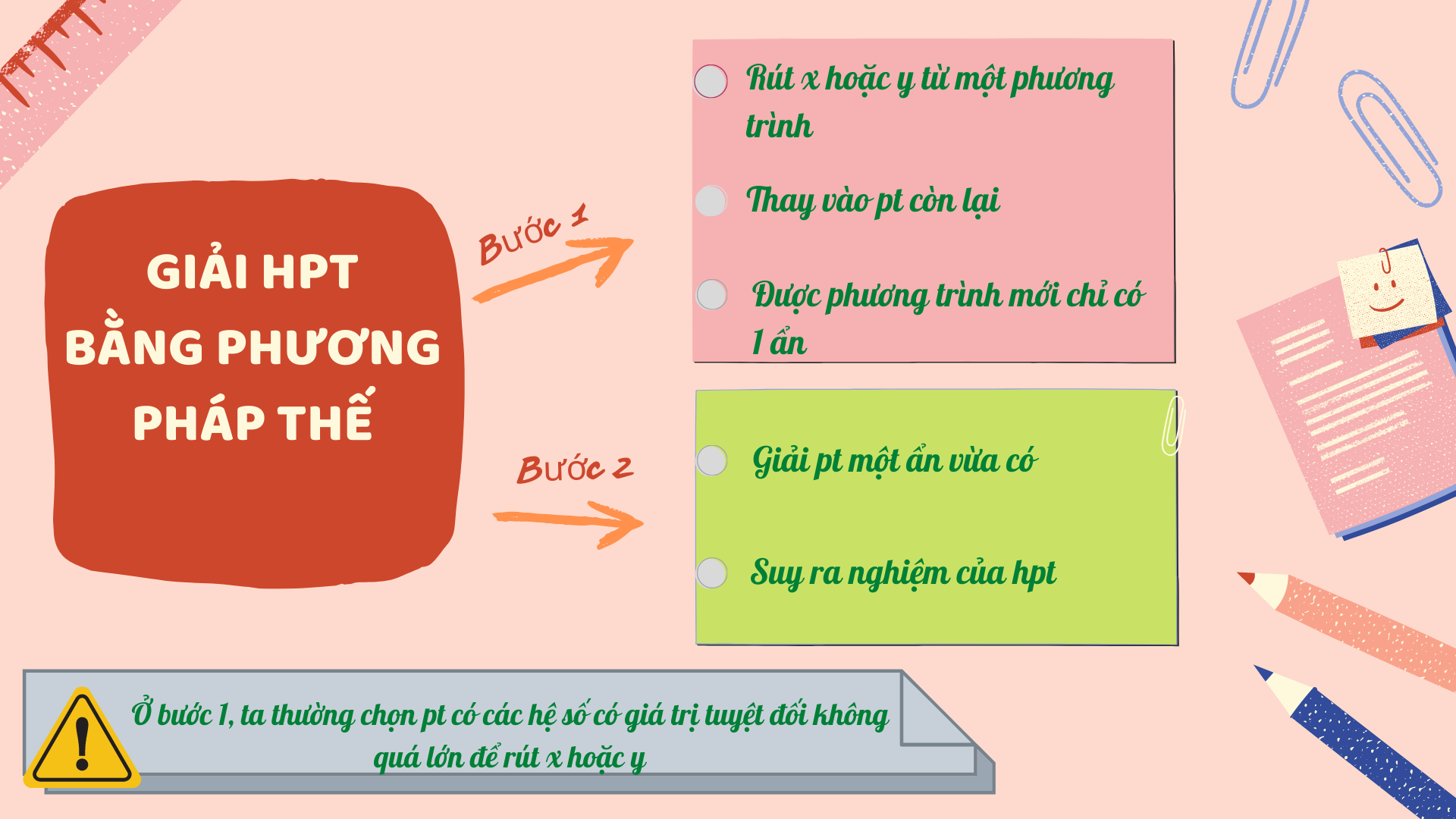 GIẢI HPT BẰNG PHƯƠNG PHÁP THẾ

Bước 1

Rút x hoặc y từ một phương trình

Thay vào pt còn lại

Được phương trình mới chỉ có 1 ẩn

Bước 2

Giải pt một ẩn vừa có

Suy ra nghiệm của hpt

Ở bước 1, ta thường chọn pt có các hệ số có giá trị tuyệt đối không quá lớn để rút x hoặc y